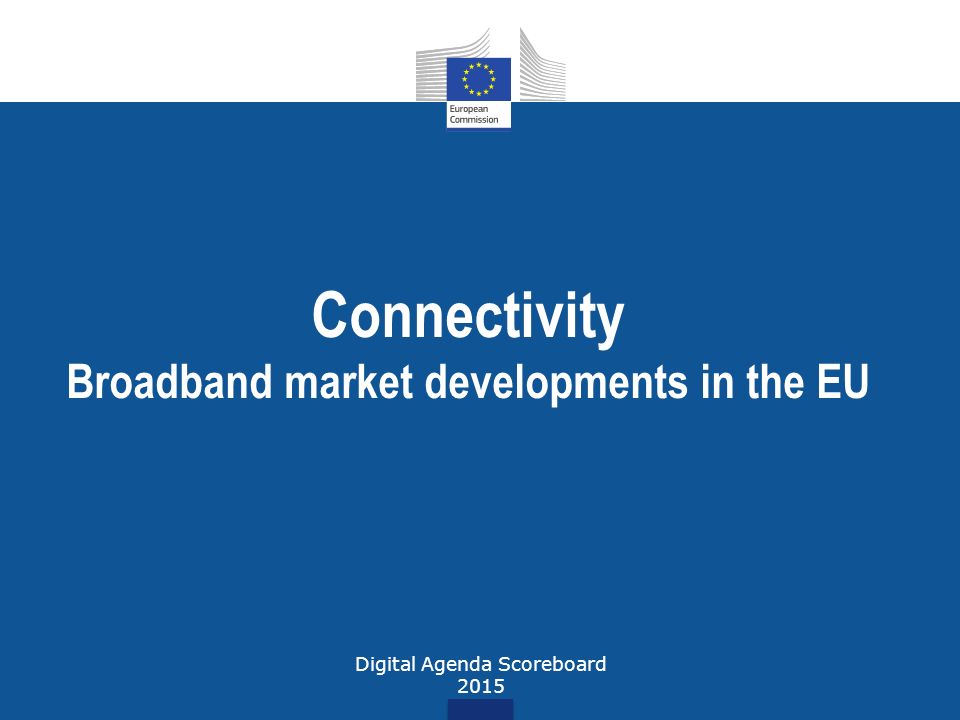 European Commission

Connectivity
Broadband market developments in the EU

Digital Agenda Scoreboard
2015